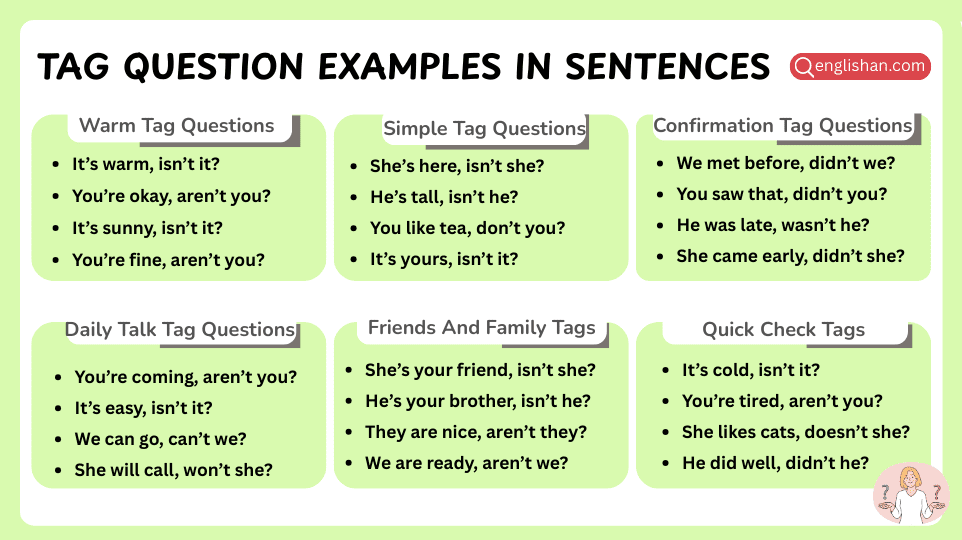 TAG QUESTION EXAMPLES IN SENTENCES

englishan.com

Warm Tag Questions

- It's warm, isn't it?
- You're okay, aren't you?
- It's sunny, isn't it?
- You're fine, aren't you?

Simple Tag Questions

- She's here, isn't she?
- He's tall, isn't he?
- You like tea, don't you?
- It's yours, isn't it?

Confirmation Tag Questions

- We met before, didn't we?
- You saw that, didn't you?
- He was late, wasn't he?
- She came early, didn't she?

Daily Talk Tag Questions

- You're coming, aren't you?
- It's easy, isn't it?
- We can go, can't we?
- She will call, won't she?

Friends And Family Tags

- She's your friend, isn't she?
- He's your brother, isn't he?
- They are nice, aren't they?
- We are ready, aren't we?

Quick Check Tags

- It's cold, isn't it?
- You're tired, aren't you?
- She likes cats, doesn't she?
- He did well, didn't he?

? ?